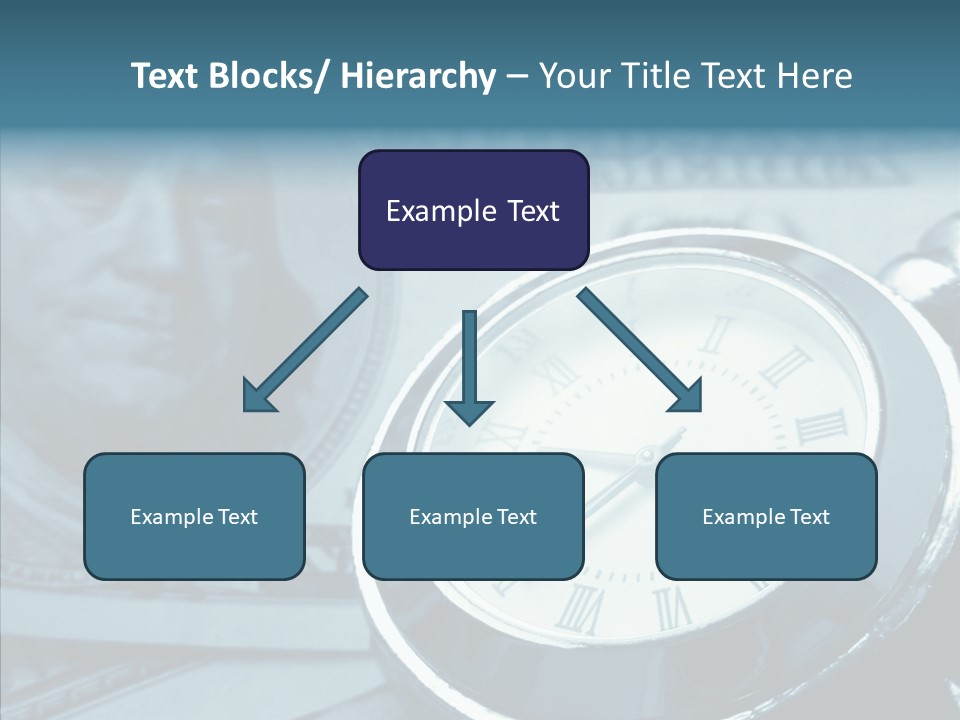 Text Blocks/ Hierarchy – Your Title Text Here

Example Text

Example Text

Example Text

Example Text